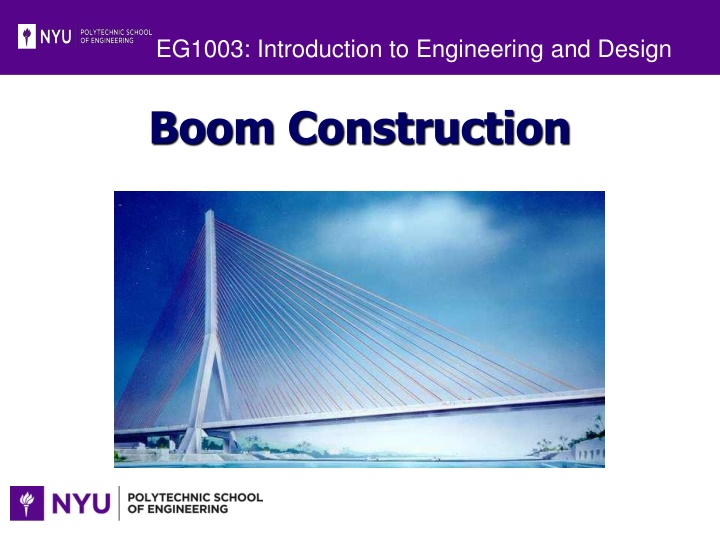 NYU POLYTECHNIC SCHOOL OF ENGINEERING

EG1003: Introduction to Engineering and Design

Boom Construction

NYU POLYTECHNIC SCHOOL OF ENGINEERING